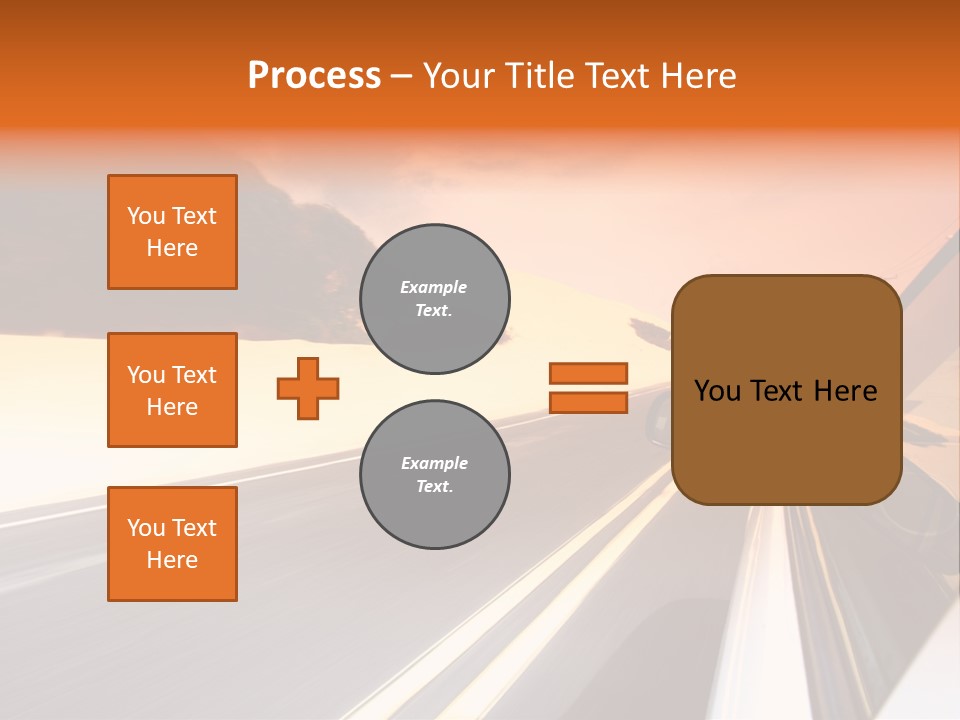 Process – Your Title Text Here

You Text Here

You Text Here

You Text Here

Example Text.

Example Text.

You Text Here